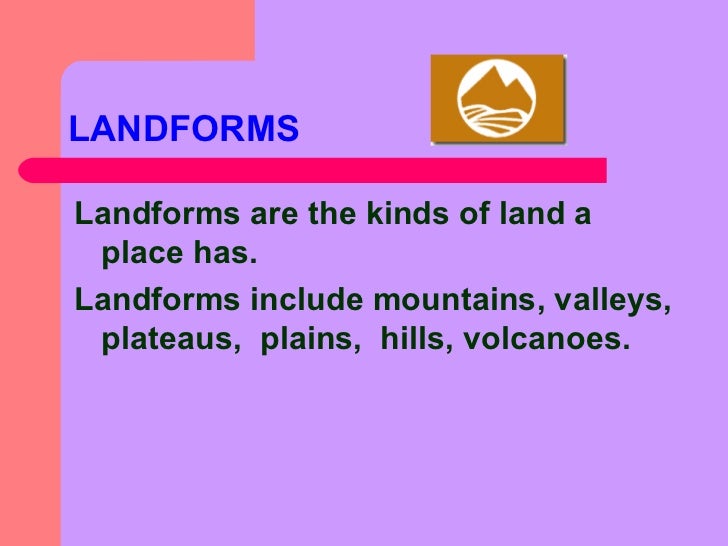 LANDFORMS

Landforms are the kinds of land a place has.

Landforms include mountains, valleys, plateaus, plains, hills, volcanoes.